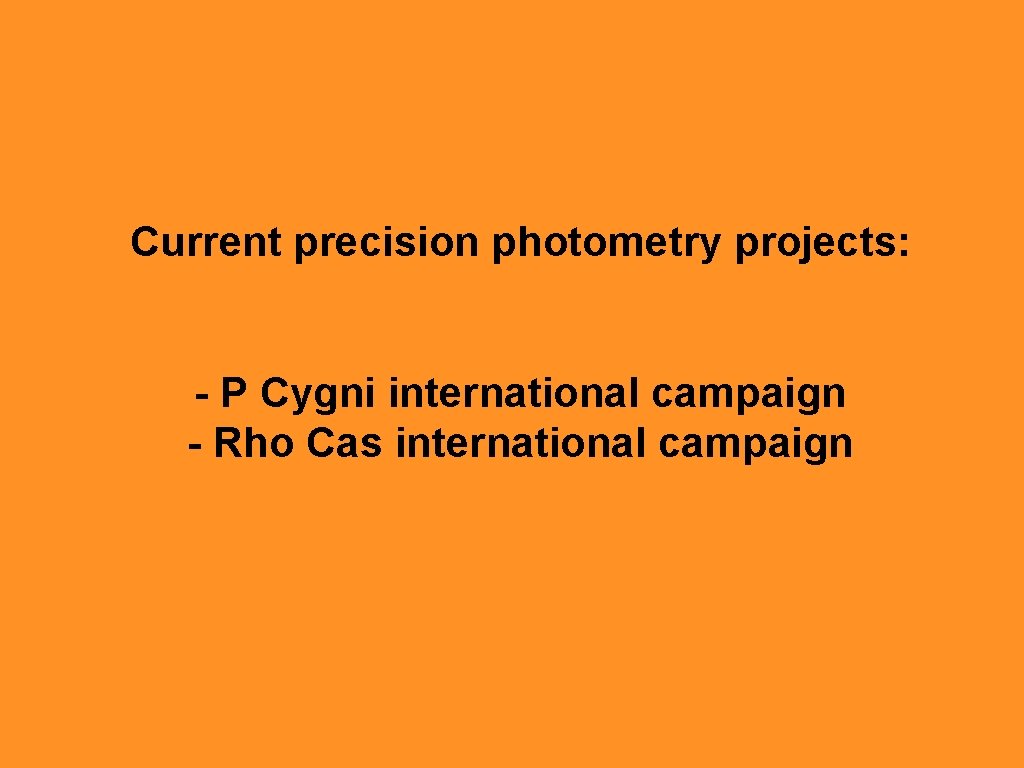 Current precision photometry projects:

- P Cygni international campaign
- Rho Cas international campaign